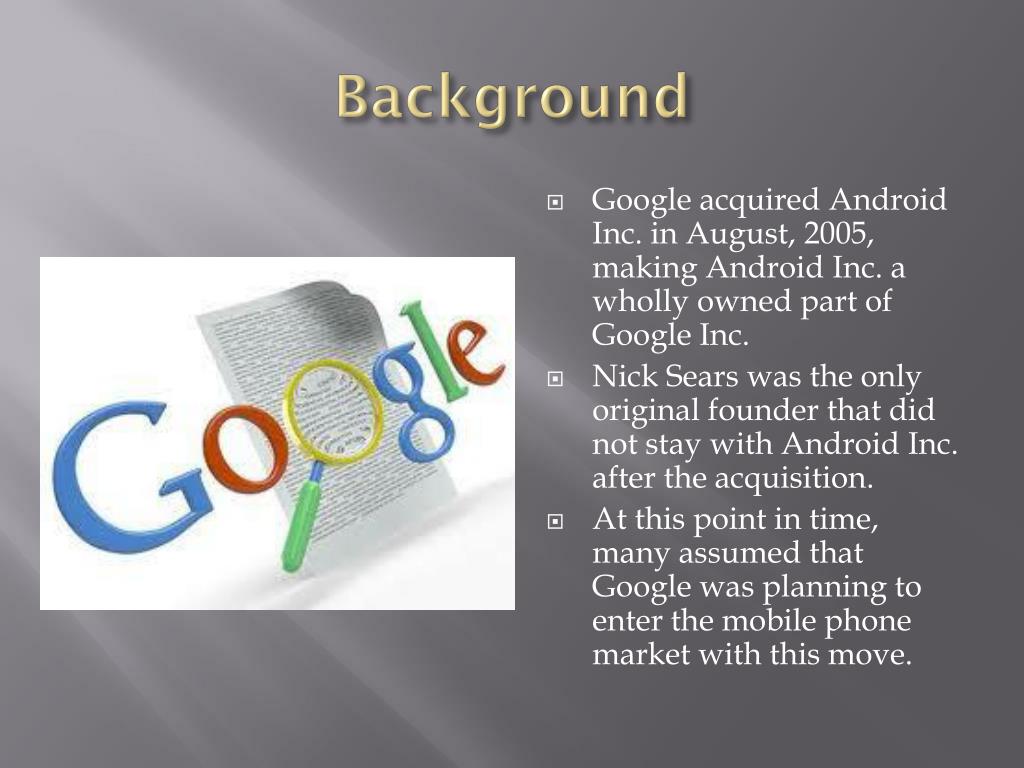 Background

Google

Google acquired Android Inc. in August, 2005, making Android Inc. a wholly owned part of Google Inc.

Nick Sears was the only original founder that did not stay with Android Inc. after the acquisition.

At this point in time, many assumed that Google was planning to enter the mobile phone market with this move.